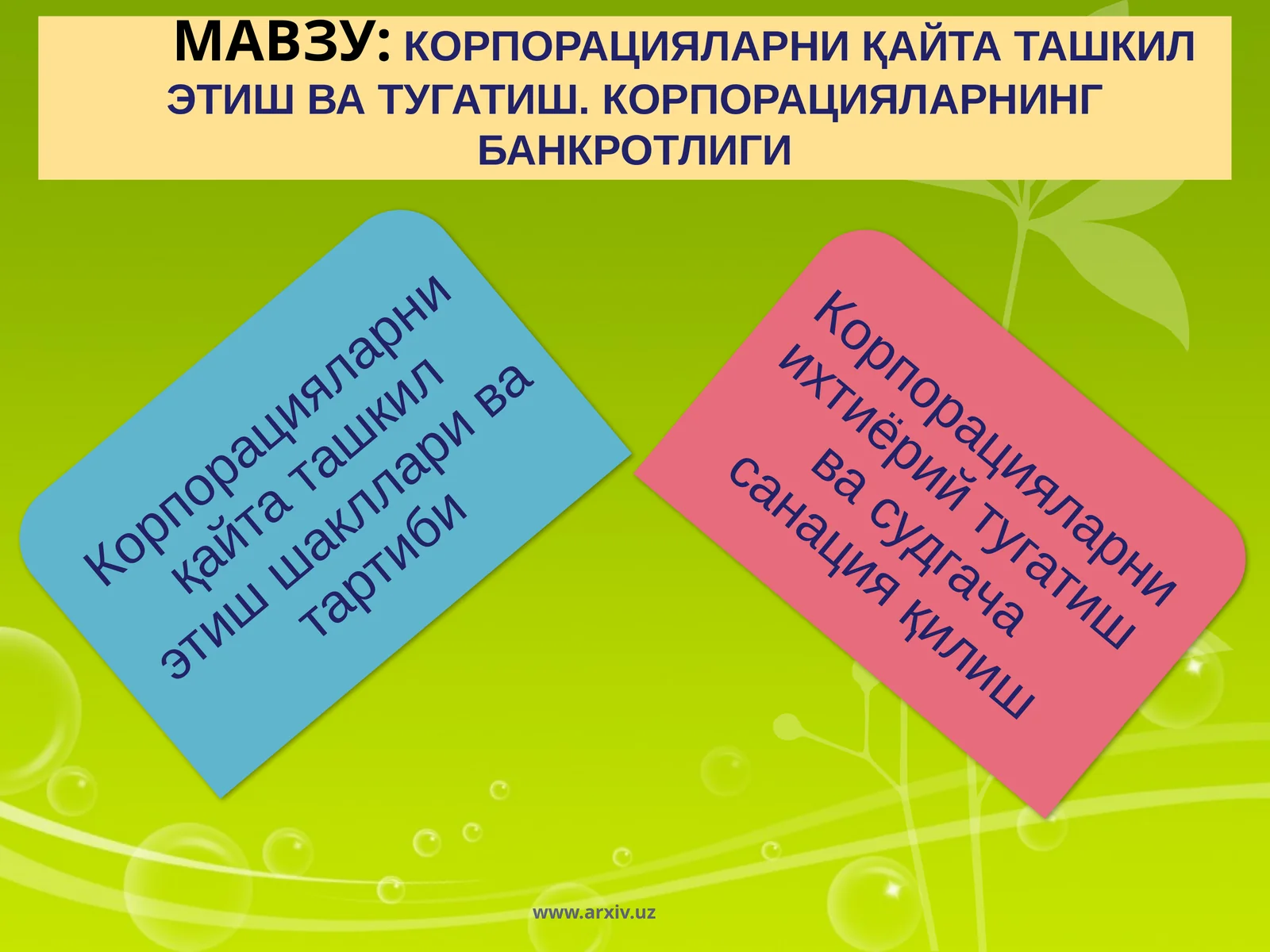 МАВЗУ: КОРПОРАЦИЯЛАРНИ ҚАЙТА ТАШКИЛ ЭТИШ ВА ТУГАТИШ. КОРПОРАЦИЯЛАРНИНГ БАНКРОТЛИГИ

Корпорацияларни қайта ташкил этиш шакллари ва тартиби

Корпорацияларни ихтиёрий тугатиш ва судгача санация қилиш

www.arxiv.uz